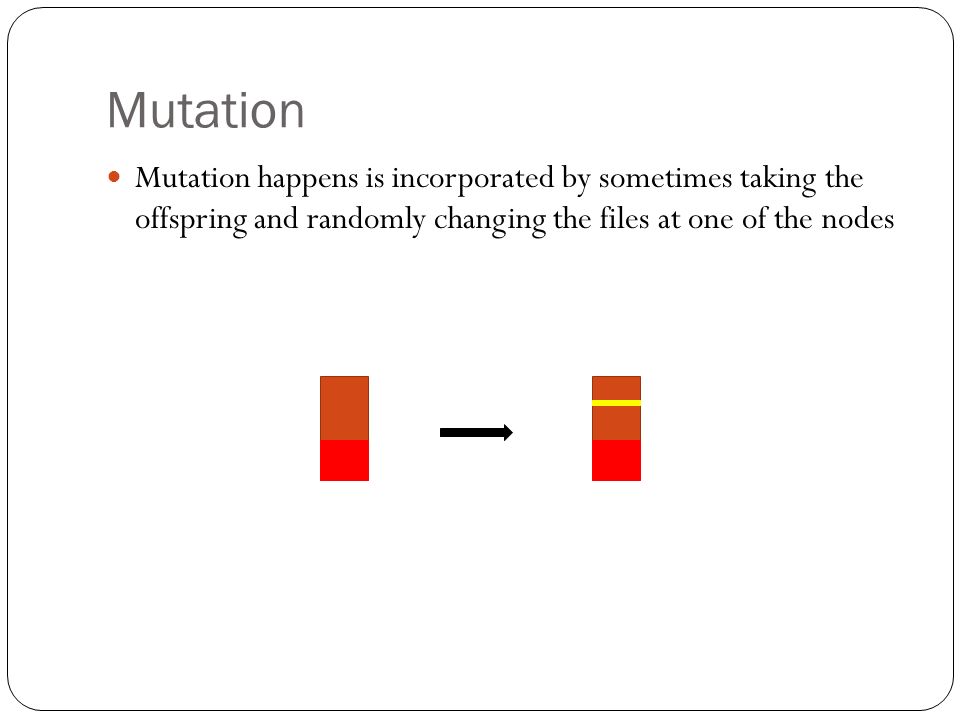 Mutation

Mutation happens is incorporated by sometimes taking the offspring and randomly changing the files at one of the nodes